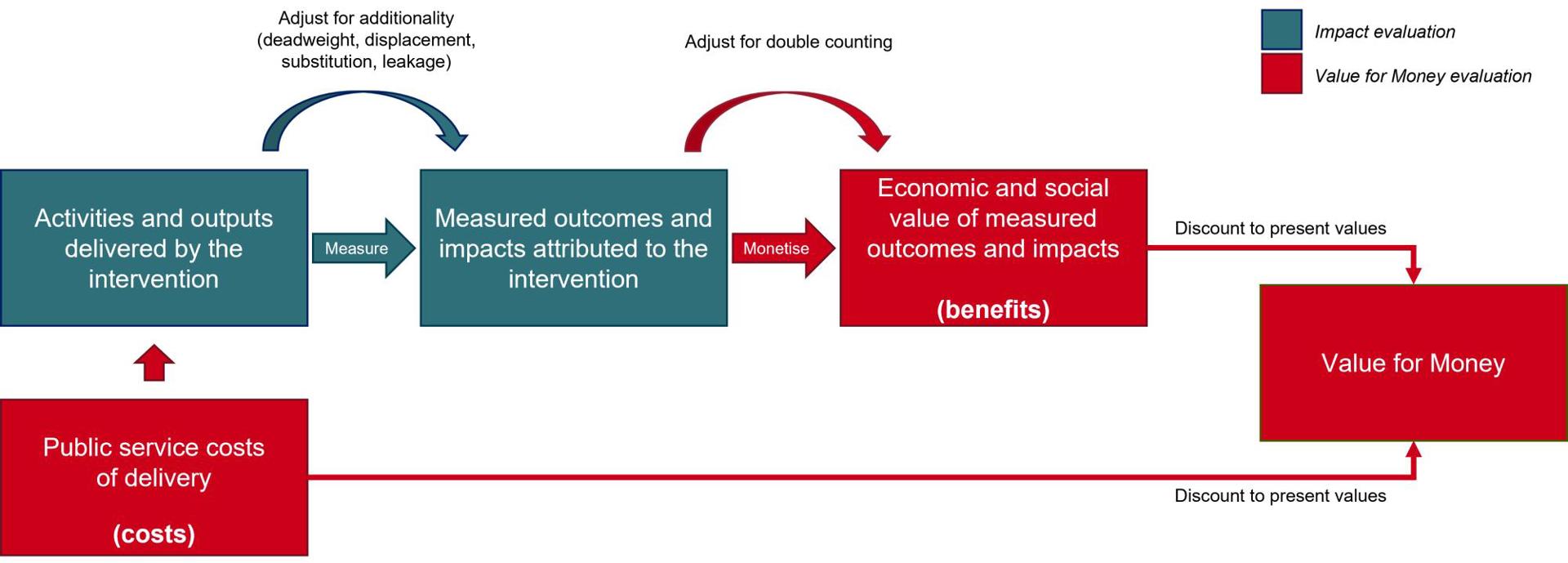 Adjust for additionality (deadweight, displacement, substitution, leakage)

Adjust for double counting

Impact evaluation

Value for Money evaluation

Activities and outputs delivered by the intervention

Measure

Measured outcomes and impacts attributed to the intervention

Monetise

Economic and social value of measured outcomes and impacts

(benefits)

Discount to present values

Value for Money

Public service costs of delivery

(costs)

Discount to present values